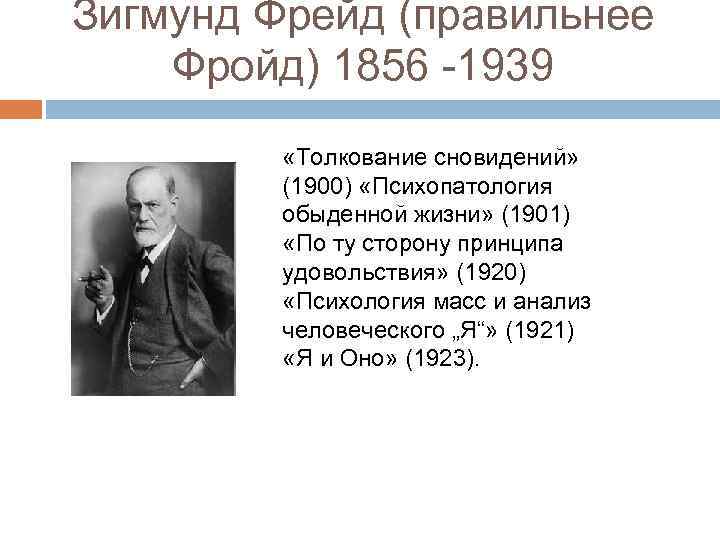 Зигмунд Фрейд (правильнее Фройд) 1856 -1939

«Толкование сновидений» (1900) «Психопатология обыденной жизни» (1901) «По ту сторону принципа удовольствия» (1920) «Психология масс и анализ человеческого „Я“» (1921) «Я и Оно» (1923).